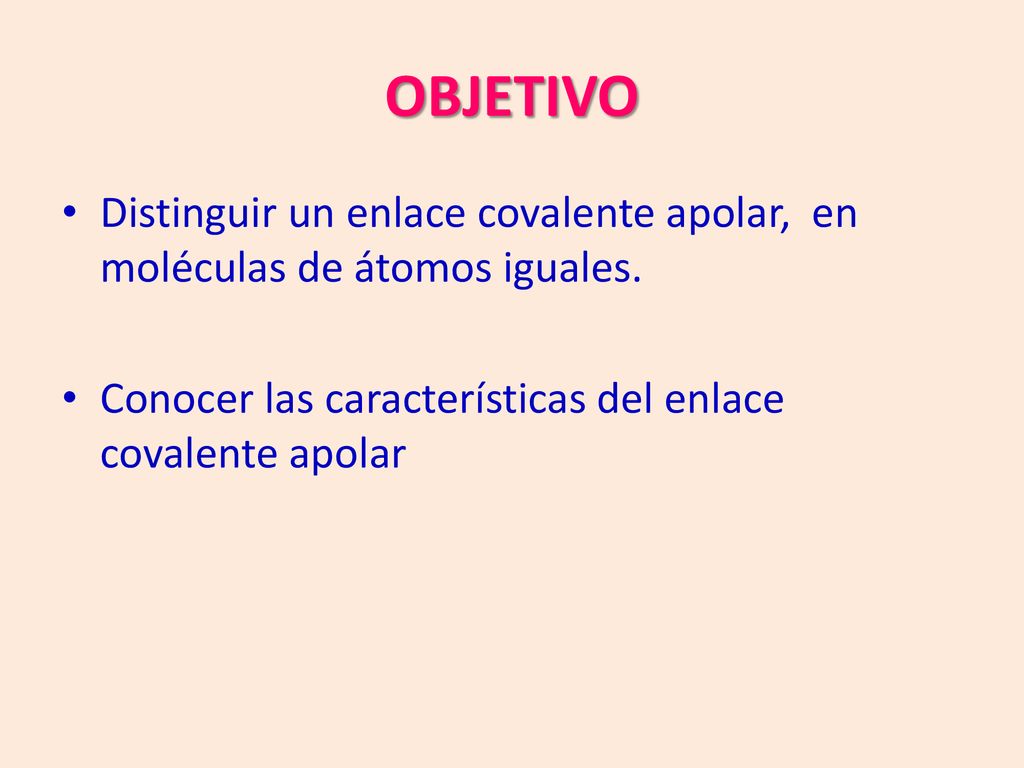 OBJETIVO

• Distinguir un enlace covalente apolar, en moléculas de átomos iguales.

• Conocer las características del enlace covalente apolar